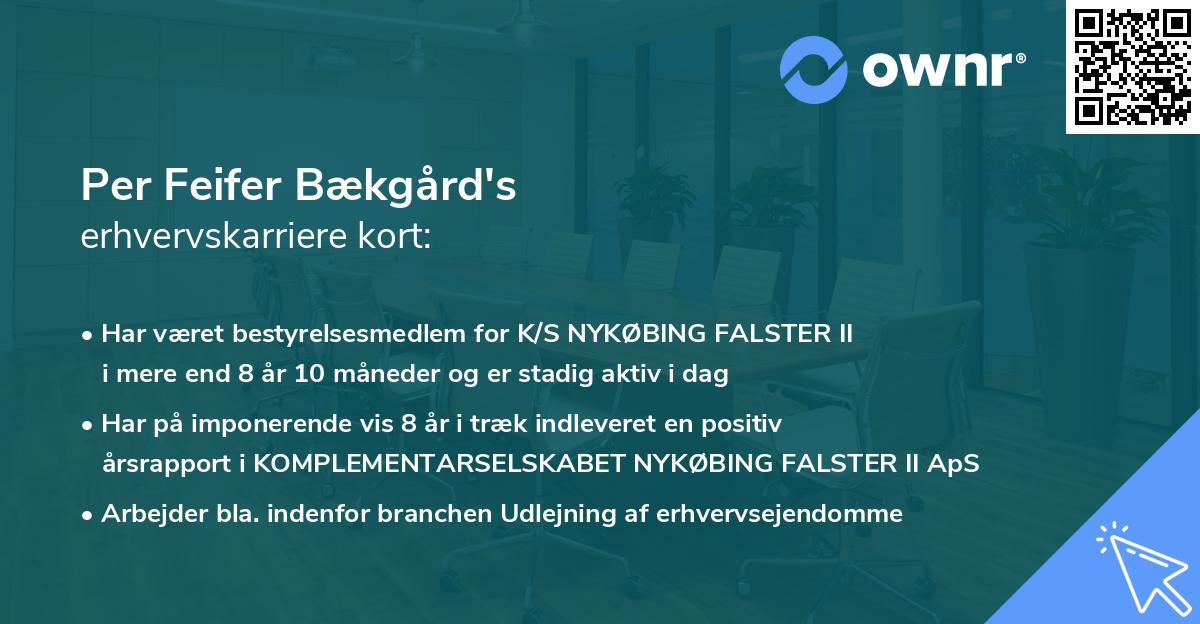 ownr®

Per Feifer Bækgård's
erhvervskarriere kort:

• Har været bestyrelsesmedlem for K/S NYKØBING FALSTER II i mere end 8 år 10 måneder og er stadig aktiv i dag
• Har på imponerende vis 8 år i træk indleveret en positiv årsrapport i KOMPLEMENTARSELSKABET NYKØBING FALSTER II ApS
• Arbejder bla. indenfor branchen Udlejning af erhvervsejendomme